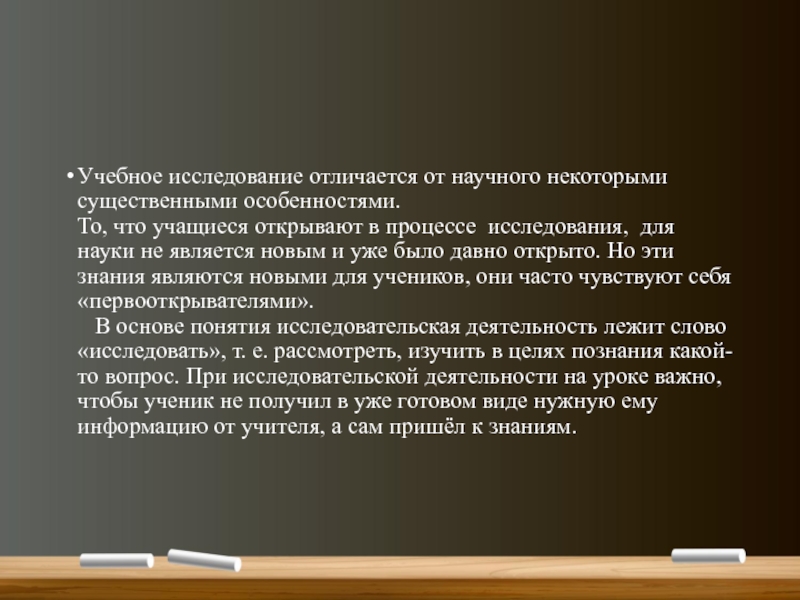 • Учебное исследование отличается от научного некоторыми существенными особенностями.
То, что учащиеся открывают в процессе исследования, для науки не является новым и уже было давно открыто. Но эти знания являются новыми для учеников, они часто чувствуют себя «первооткрывателями».
В основе понятия исследовательская деятельность лежит слово «исследовать», т. е. рассмотреть, изучить в целях познания какой-то вопрос. При исследовательской деятельности на уроке важно, чтобы ученик не получил в уже готовом виде нужную ему информацию от учителя, а сам пришёл к знаниям.